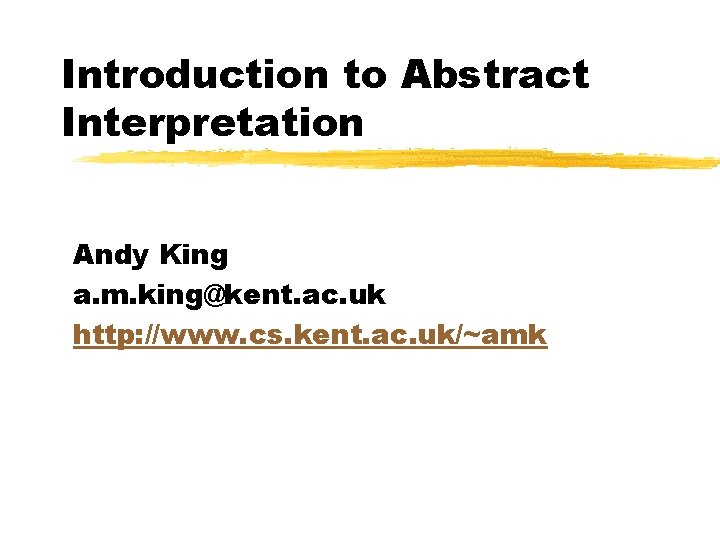 Introduction to Abstract Interpretation

Andy King
a.m.king@kent.ac.uk
http://www.cs.kent.ac.uk/~amk